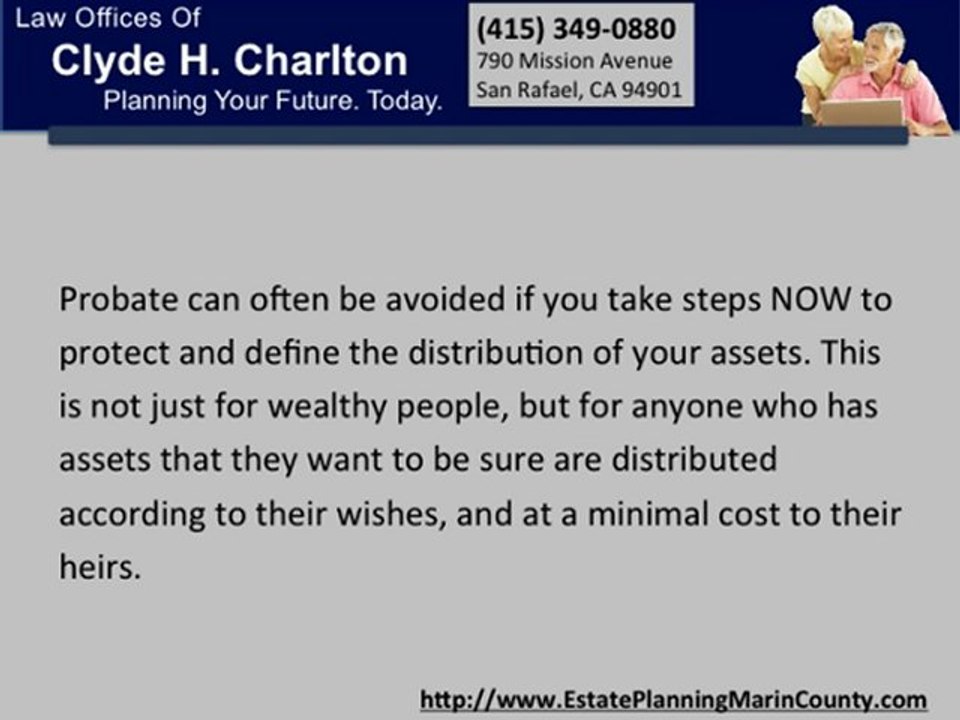 Law Offices Of
Clyde H. Charlton
Planning Your Future. Today.

(415) 349-0880
790 Mission Avenue
San Rafael, CA 94901

Probate can often be avoided if you take steps NOW to protect and define the distribution of your assets. This is not just for wealthy people, but for anyone who has assets that they want to be sure are distributed according to their wishes, and at a minimal cost to their heirs.

http://www.EstatePlanningMarinCounty.com